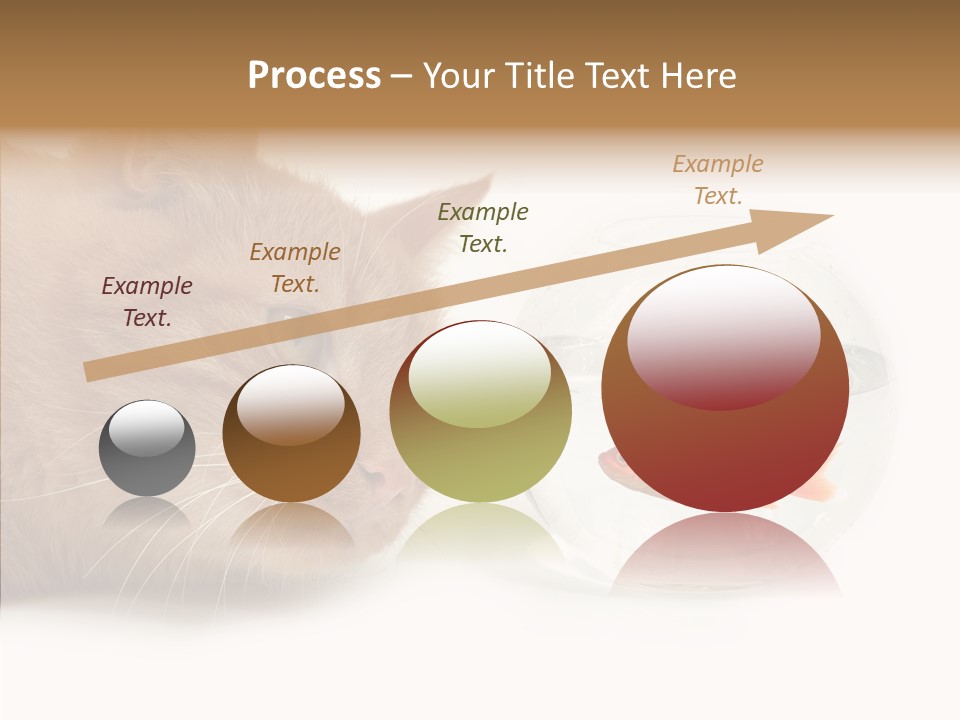 Process – Your Title Text Here

Example Text.

Example Text.

Example Text.

Example Text.